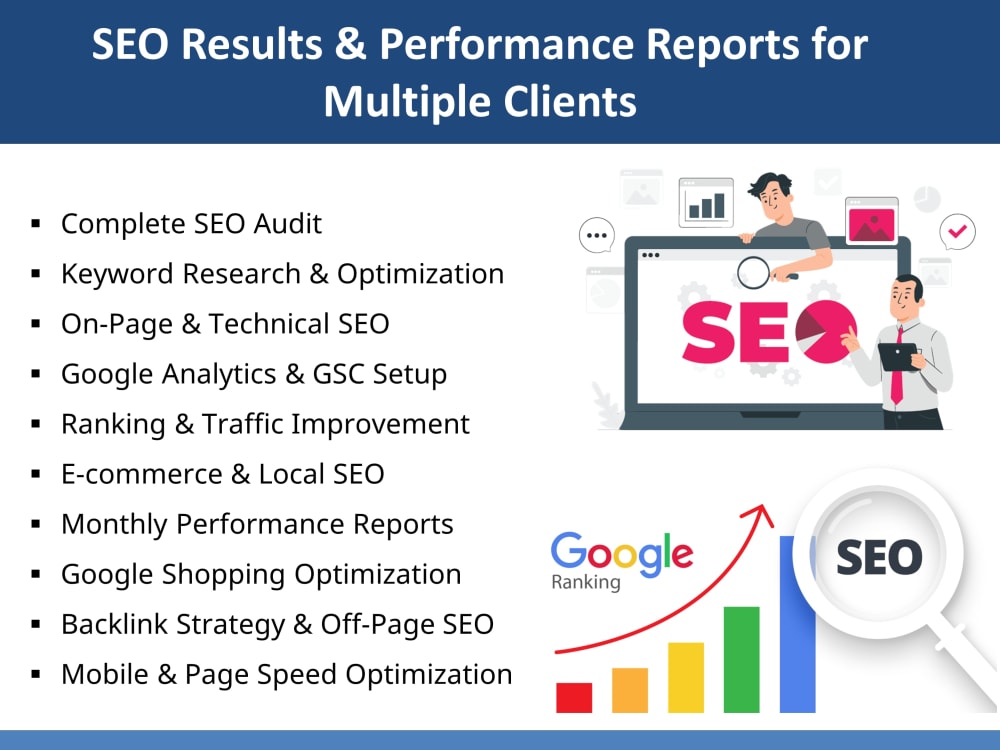 SEO Results & Performance Reports for Multiple Clients

• Complete SEO Audit
• Keyword Research & Optimization
• On-Page & Technical SEO
• Google Analytics & GSC Setup
• Ranking & Traffic Improvement
• E-commerce & Local SEO
• Monthly Performance Reports
• Google Shopping Optimization
• Backlink Strategy & Off-Page SEO
• Mobile & Page Speed Optimization

SEO

Google
Ranking

SEO